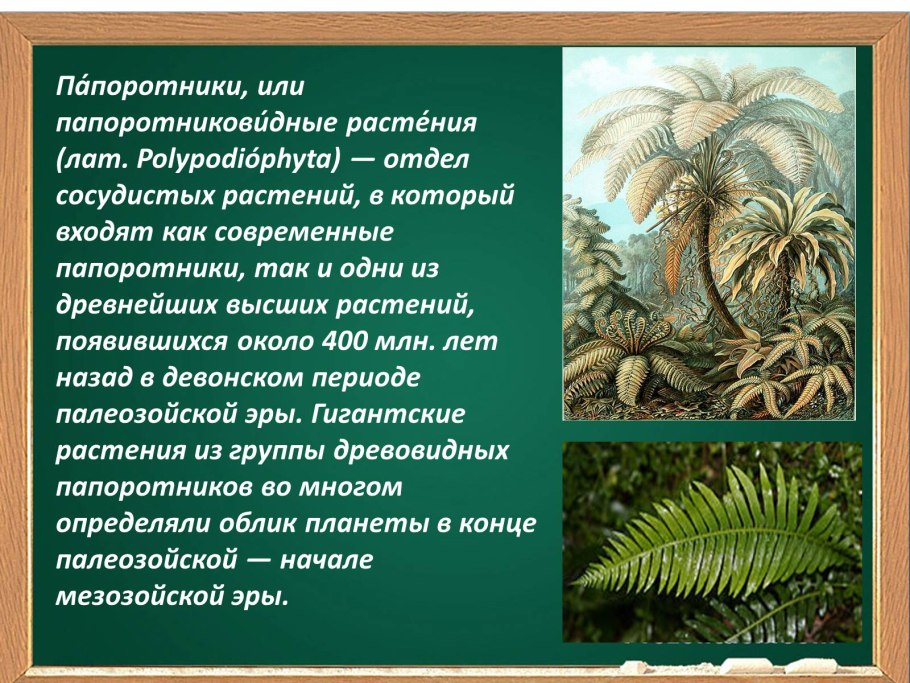 Па́поротники, или папоротникови́дные расте́ния (лат. Polypodióphyta) — отдел сосудистых растений, в который входят как современные папоротники, так и одни из древнейших высших растений, появившихся около 400 млн. лет назад в девонском периоде палеозойской эры. Гигантские растения из группы древовидных папоротников во многом определяли облик планеты в конце палеозойской — начале мезозойской эры.